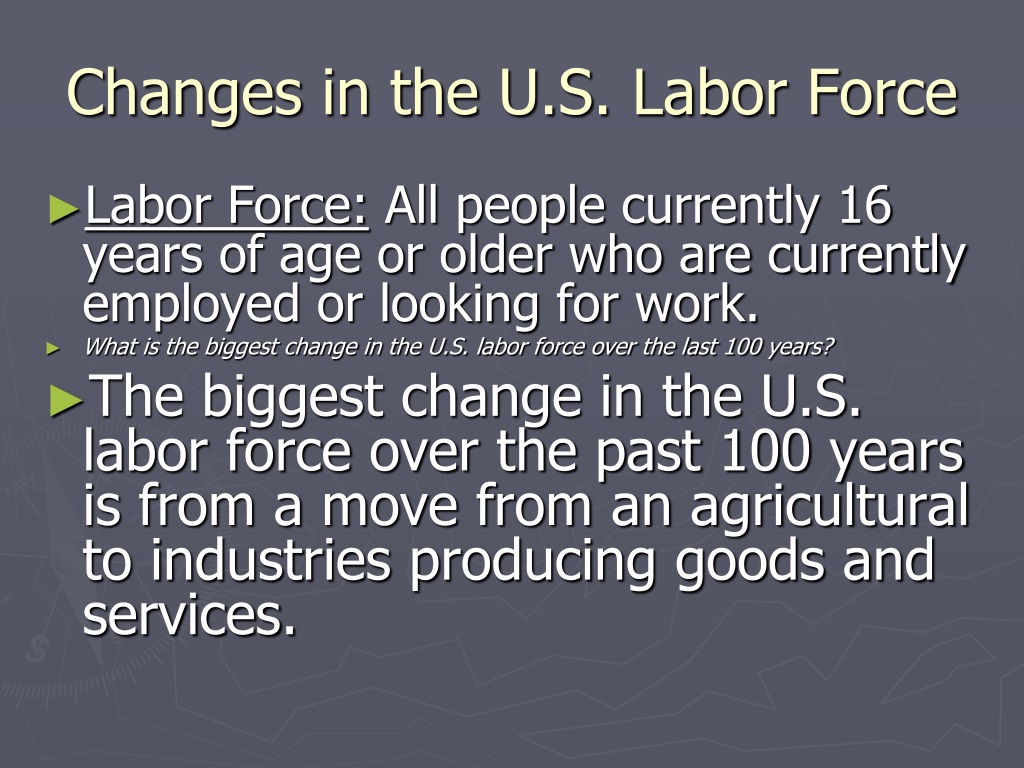 Changes in the U.S. Labor Force

►Labor Force: All people currently 16 years of age or older who are currently employed or looking for work.

► What is the biggest change in the U.S. labor force over the last 100 years?

►The biggest change in the U.S. labor force over the past 100 years is from a move from an agricultural to industries producing goods and services.